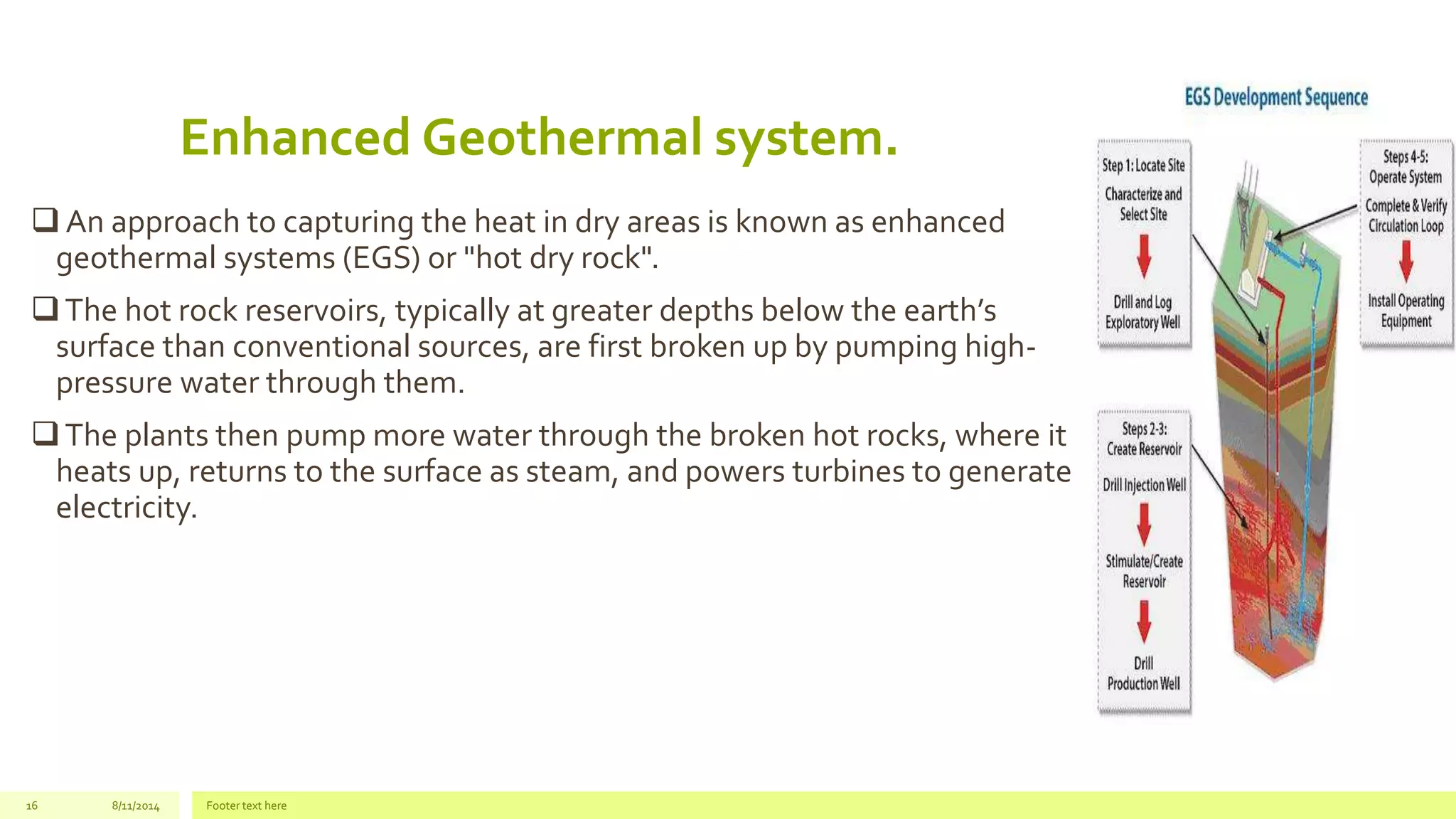 Enhanced Geothermal system.

❑ An approach to capturing the heat in dry areas is known as enhanced geothermal systems (EGS) or "hot dry rock".

❑ The hot rock reservoirs, typically at greater depths below the earth's surface than conventional sources, are first broken up by pumping high-pressure water through them.

❑ The plants then pump more water through the broken hot rocks, where it heats up, returns to the surface as steam, and powers turbines to generate electricity.

EGS Development Sequence

Step 1: Locate Site

Characterize and Select Site

Drill and Log Exploratory Well

Steps 2-3: Create Reservoir

Drill Injection Well

Stimulate/Create Reservoir

Drill Production Well

Steps 4-5: Operate System

Complete & Verify Circulation Loop

Install Operating Equipment

16 8/11/2014 Footer text here